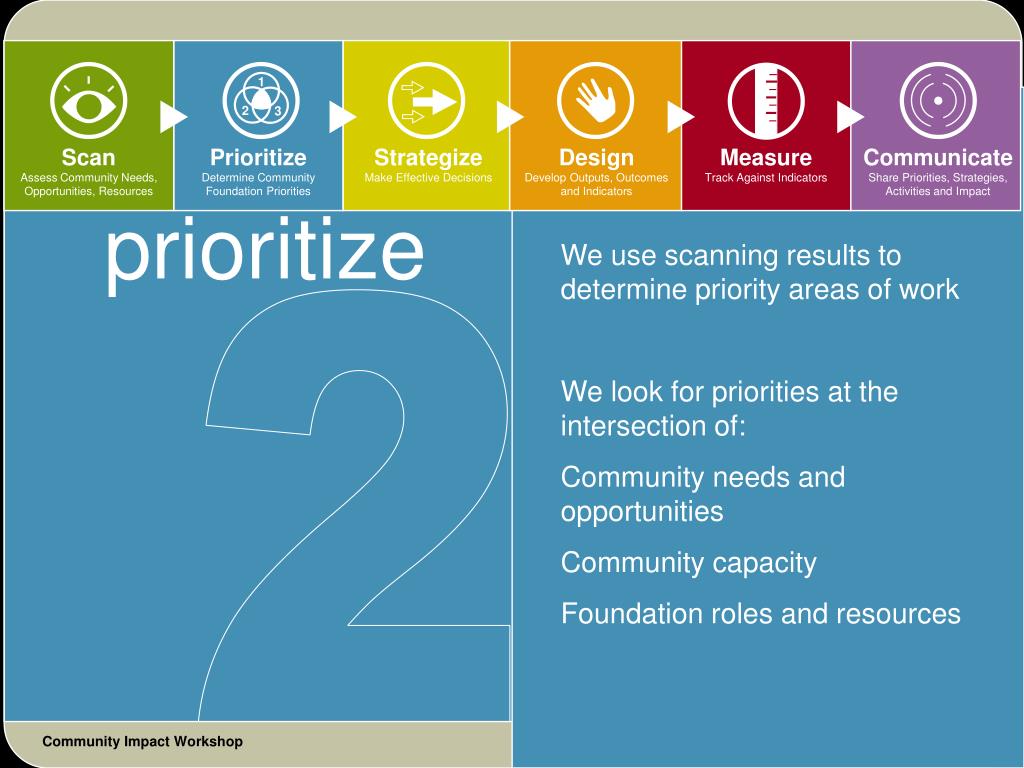 Scan
Assess Community Needs, Opportunities, Resources

1 2 3
Prioritize
Determine Community Foundation Priorities

Strategize
Make Effective Decisions

Design
Develop Outputs, Outcomes and Indicators

Measure
Track Against Indicators

Communicate
Share Priorities, Strategies, Activities and Impact

prioritize

2

We use scanning results to determine priority areas of work

We look for priorities at the intersection of:

Community needs and opportunities

Community capacity

Foundation roles and resources

Community Impact Workshop